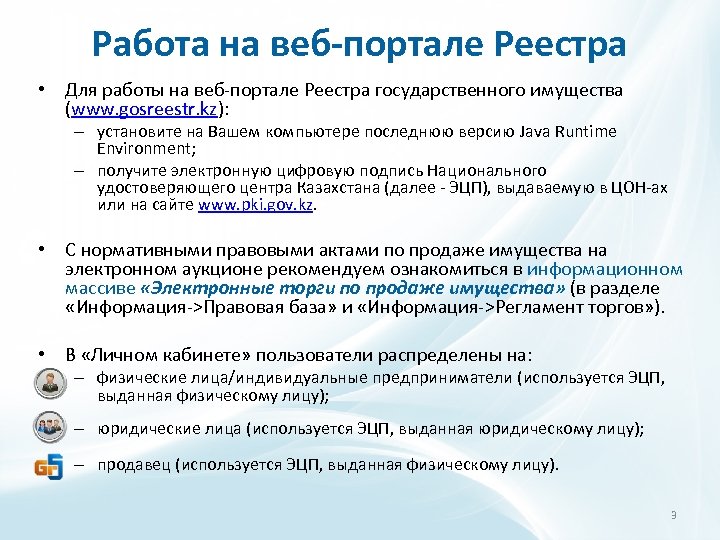 Работа на веб-портале Реестра

• Для работы на веб-портале Реестра государственного имущества (www.gosreestr.kz):
– установите на Вашем компьютере последнюю версию Java Runtime Environment;
– получите электронную цифровую подпись Национального удостоверяющего центра Казахстана (далее - ЭЦП), выдаваемую в ЦОН-ах или на сайте www.pki.gov.kz.

• С нормативными правовыми актами по продаже имущества на электронном аукционе рекомендуем ознакомиться в информационном массиве «Электронные торги по продаже имущества» (в разделе «Информация->Правовая база» и «Информация->Регламент торгов»).

• В «Личном кабинете» пользователи распределены на:
– физические лица/индивидуальные предприниматели (используется ЭЦП, выданная физическому лицу);
– юридические лица (используется ЭЦП, выданная юридическому лицу);
– продавец (используется ЭЦП, выданная физическому лицу).

9